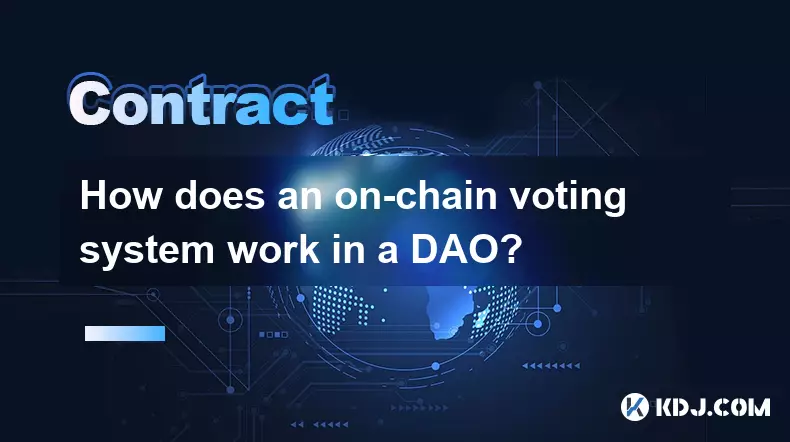 Contract

How does an on-chain voting system work in a DAO?

KDJ.COM